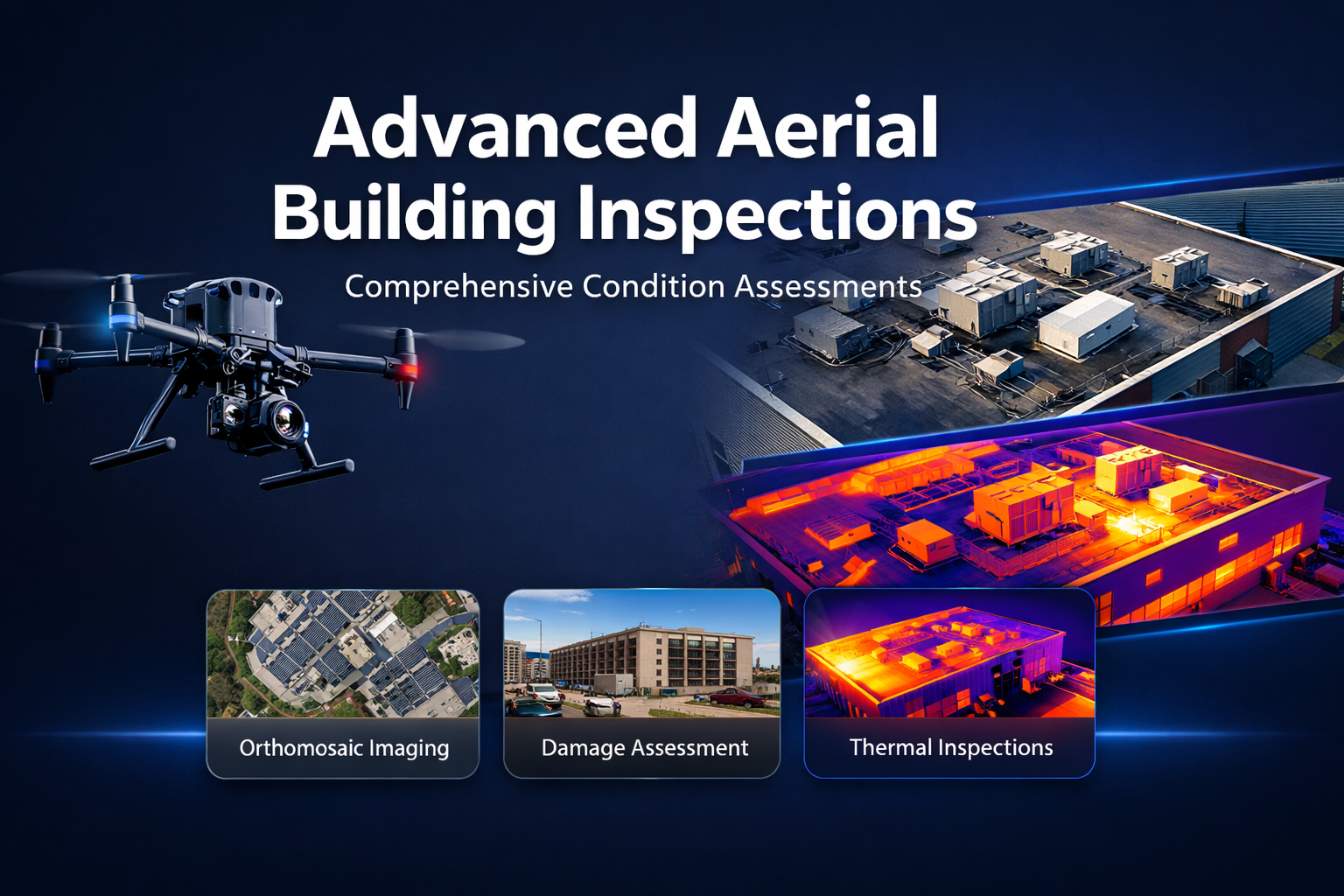 Advanced Aerial Building Inspections

Comprehensive Condition Assessments

Orthomosaic Imaging

Damage Assessment

Thermal Inspections